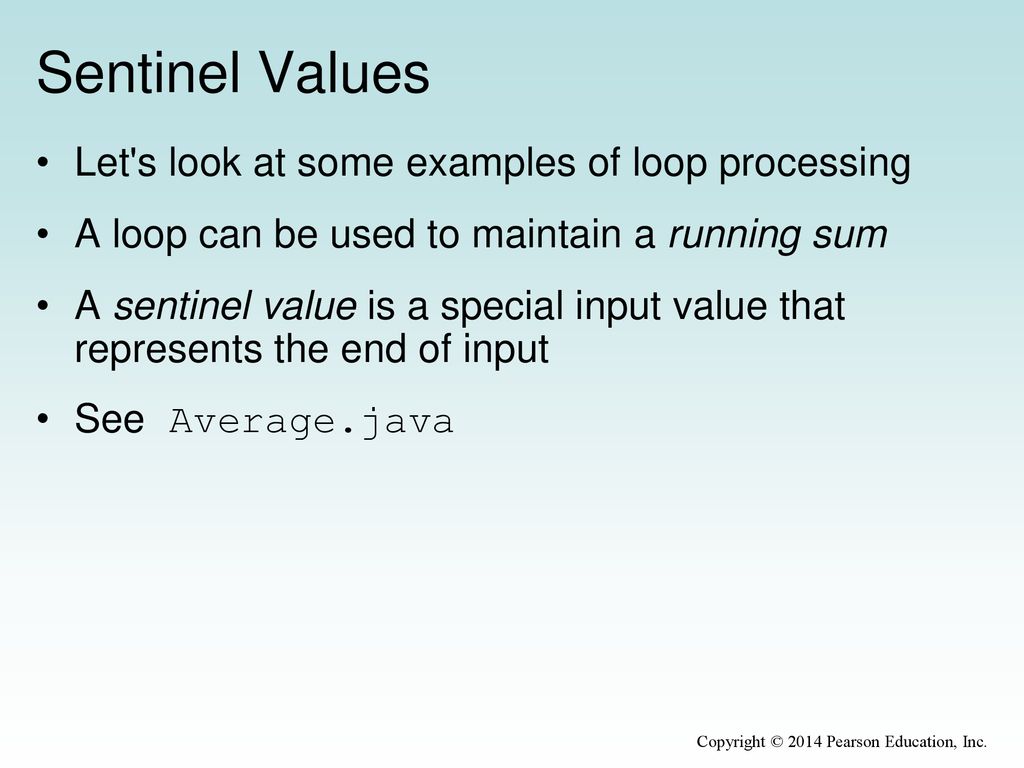 Sentinel Values

• Let's look at some examples of loop processing

• A loop can be used to maintain a running sum

• A sentinel value is a special input value that represents the end of input

• See Average.java

Copyright © 2014 Pearson Education, Inc.